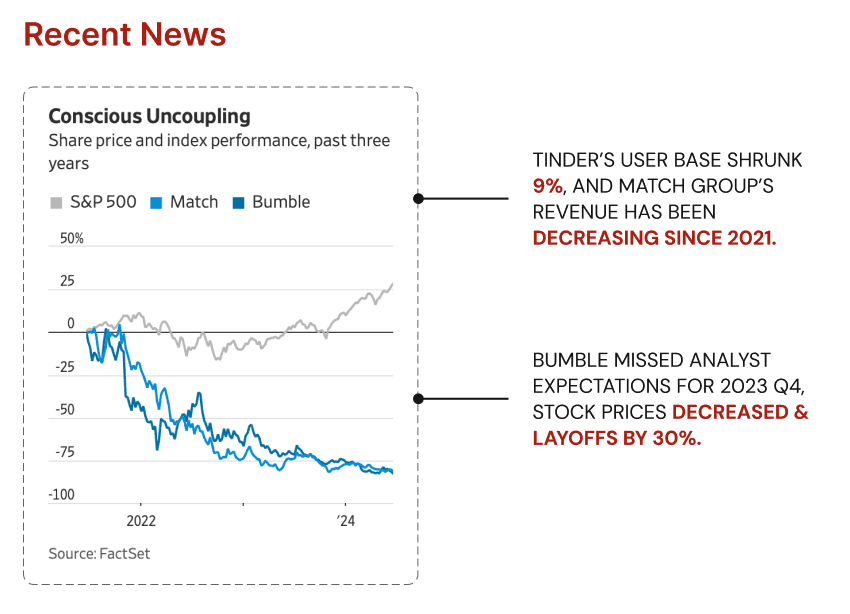 Recent News

Conscious Uncoupling
Share price and index performance, past three years

S&P 500 Match Bumble

50%
25
0
-25
-50
-75
-100

2022
'24

Source: FactSet

TINDER'S USER BASE SHRUNK 9%, AND MATCH GROUP'S REVENUE HAS BEEN DECREASING SINCE 2021.

BUMBLE MISSED ANALYST EXPECTATIONS FOR 2023 Q4, STOCK PRICES DECREASED & LAYOFFS BY 30%.